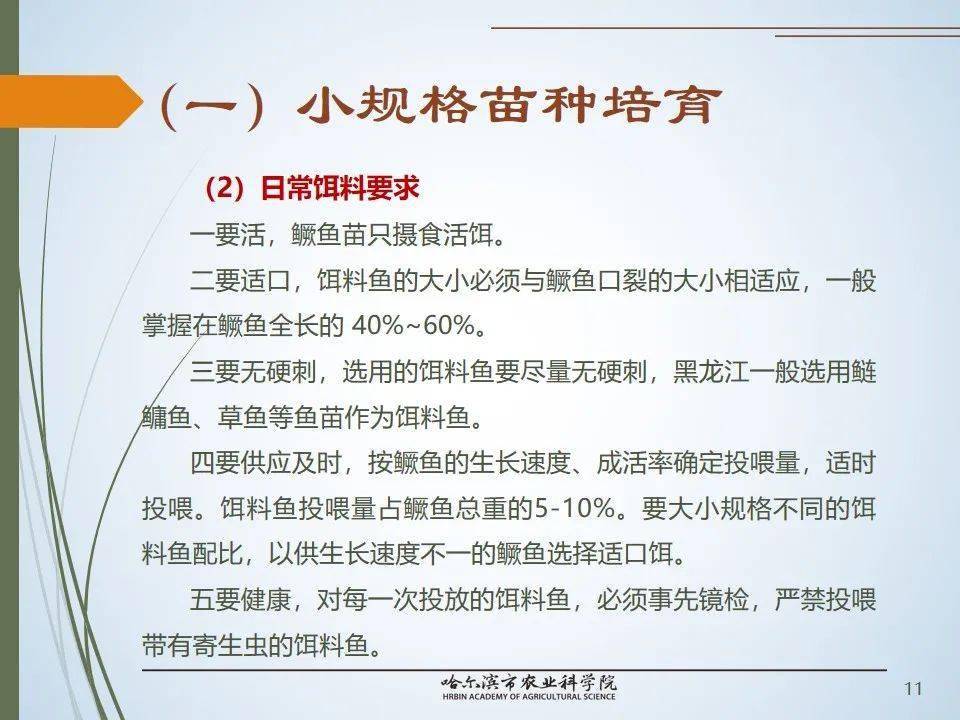 （一）小规格苗种培育

（2）日常饵料要求

一要活，鳜鱼苗只摄食活饵。

二要适口，饵料鱼的大小必须与鳜鱼口裂的大小相适应，一般掌握在鳜鱼全长的 40%~60%。

三要无硬刺，选用的饵料鱼要尽量无硬刺，黑龙江一般选用鲢鳙鱼、草鱼等鱼苗作为饵料鱼。

四要供应及时，按鳜鱼的生长速度、成活率确定投喂量，适时投喂。饵料鱼投喂量占鳜鱼总重的5-10%。要大小规格不同的饵料鱼配比，以供生长速度不一的鳜鱼选择适口饵。

五要健康，对每一次投放的饵料鱼，必须事先镜检，严禁投喂带有寄生虫的饵料鱼。

哈尔滨市农业科学院
HRBIN ACADEMY OF AGRICULTURAL SCIENCE

11